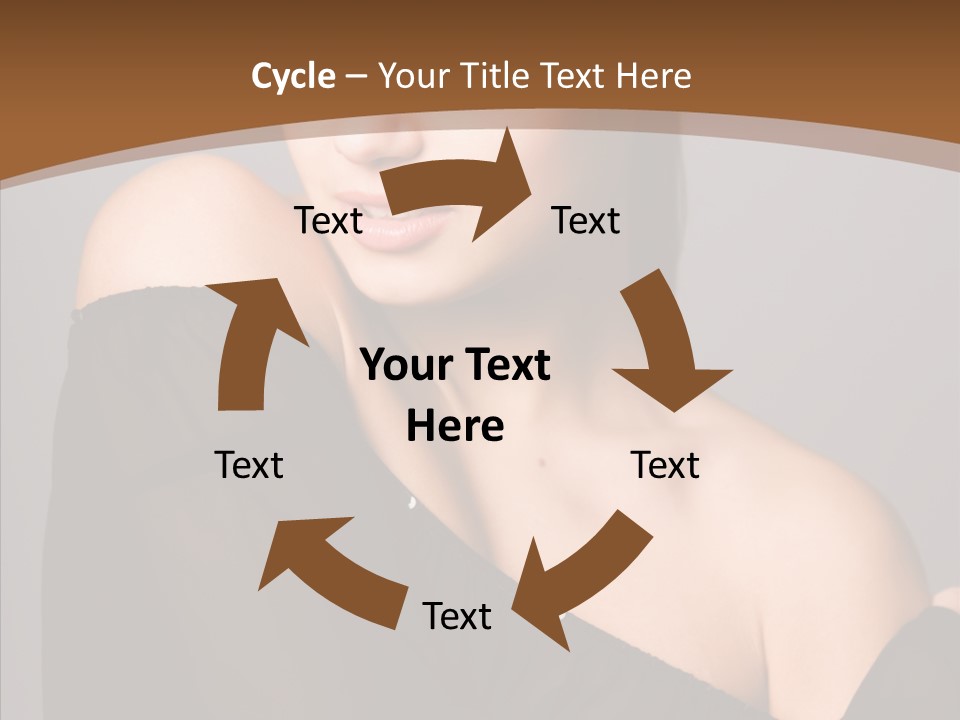 Cycle – Your Title Text Here

Text

Text

Your Text Here

Text

Text

Text